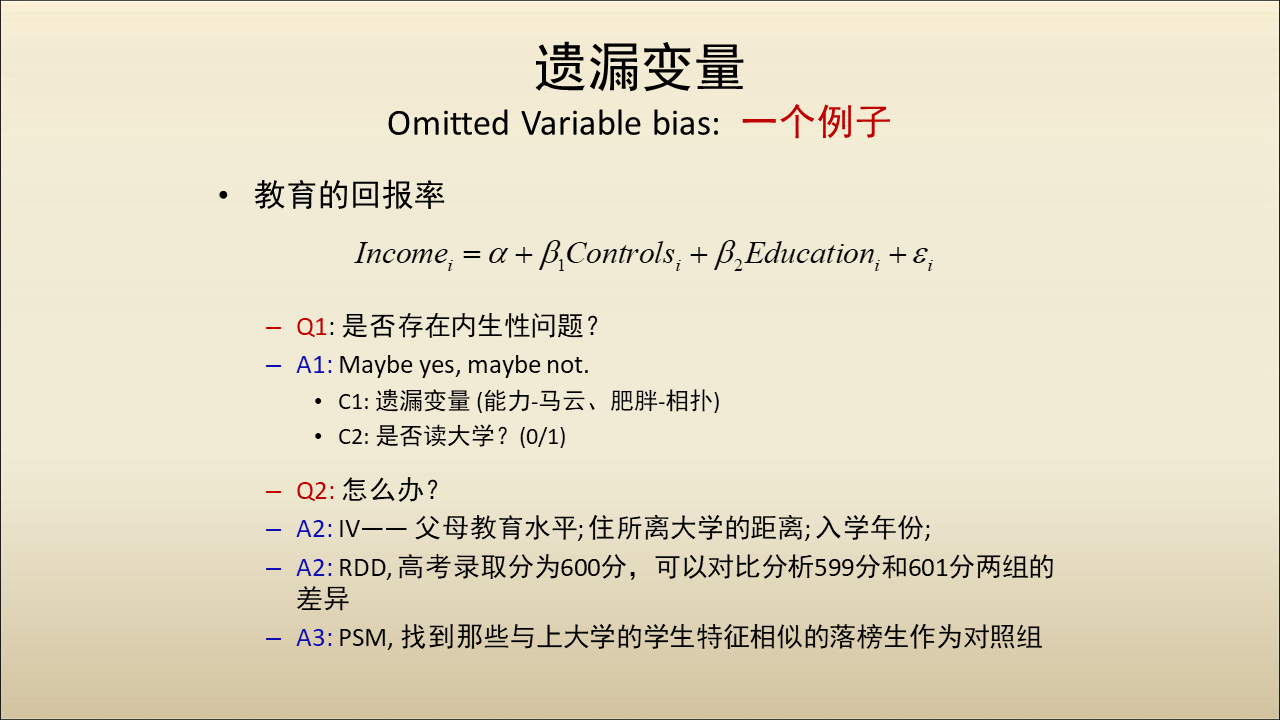 遗漏变量

Omitted Variable bias: 一个例子

• 教育的回报率

$Income_i = \alpha + \beta_1 Controls_i + \beta_2 Education_i + \varepsilon_i$

– Q1: 是否存在内生性问题？
– A1: Maybe yes, maybe not.
  • C1: 遗漏变量 (能力-马云、肥胖-相扑)
  • C2: 是否读大学？(0/1)

– Q2: 怎么办？
– A2: IV—— 父母教育水平; 住所离大学的距离; 入学年份;
– A2: RDD, 高考录取分为600分，可以对比分析599分和601分两组的差异
– A3: PSM, 找到那些与上大学的学生特征相似的落榜生作为对照组